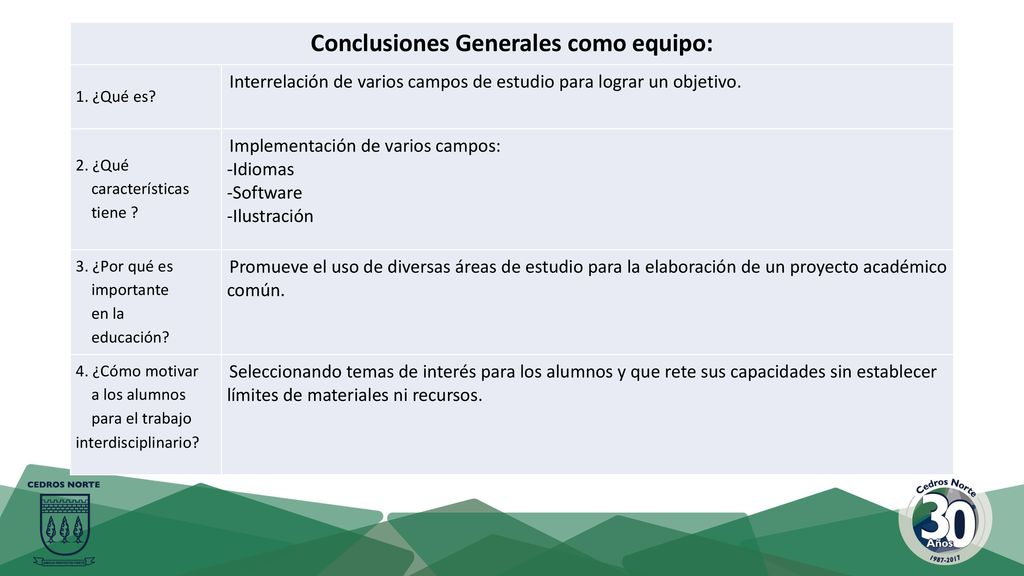 | Conclusiones Generales como equipo: | |
|---|---|
| 1. ¿Qué es? | Interrelación de varios campos de estudio para lograr un objetivo. |
| 2. ¿Qué características tiene ? | Implementación de varios campos: -Idiomas -Software -Ilustración |
| 3. ¿Por qué es importante en la educación? | Promueve el uso de diversas áreas de estudio para la elaboración de un proyecto académico común. |
| 4. ¿Cómo motivar a los alumnos para el trabajo interdisciplinario? | Seleccionando temas de interés para los alumnos y que rete sus capacidades sin establecer límites de materiales ni recursos. |

CEDROS NORTE

Cedros Norte
30
Años
1987-2017